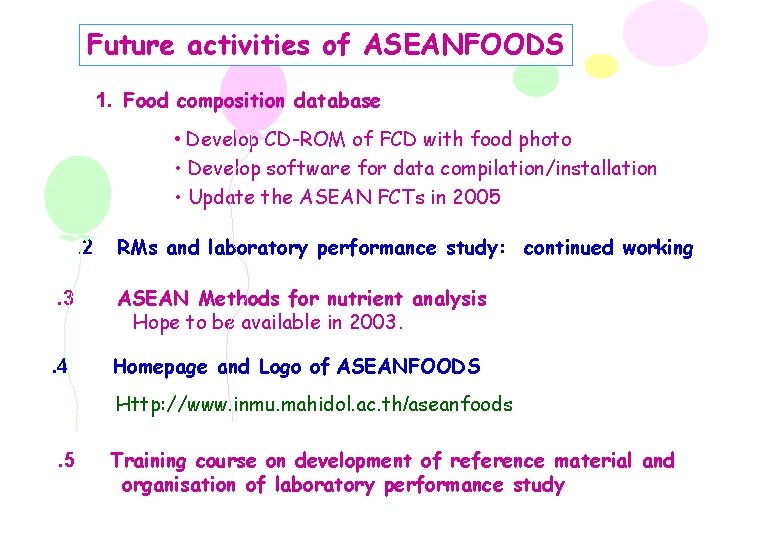 Future activities of ASEANFOODS

1. Food composition database

• Develop CD-ROM of FCD with food photo
• Develop software for data compilation/installation
• Update the ASEAN FCTs in 2005

.2 RMs and laboratory performance study: continued working

.3 ASEAN Methods for nutrient analysis
Hope to be available in 2003.

.4 Homepage and Logo of ASEANFOODS

Http://www.inmu.mahidol.ac.th/aseanfoods

.5 Training course on development of reference material and organisation of laboratory performance study